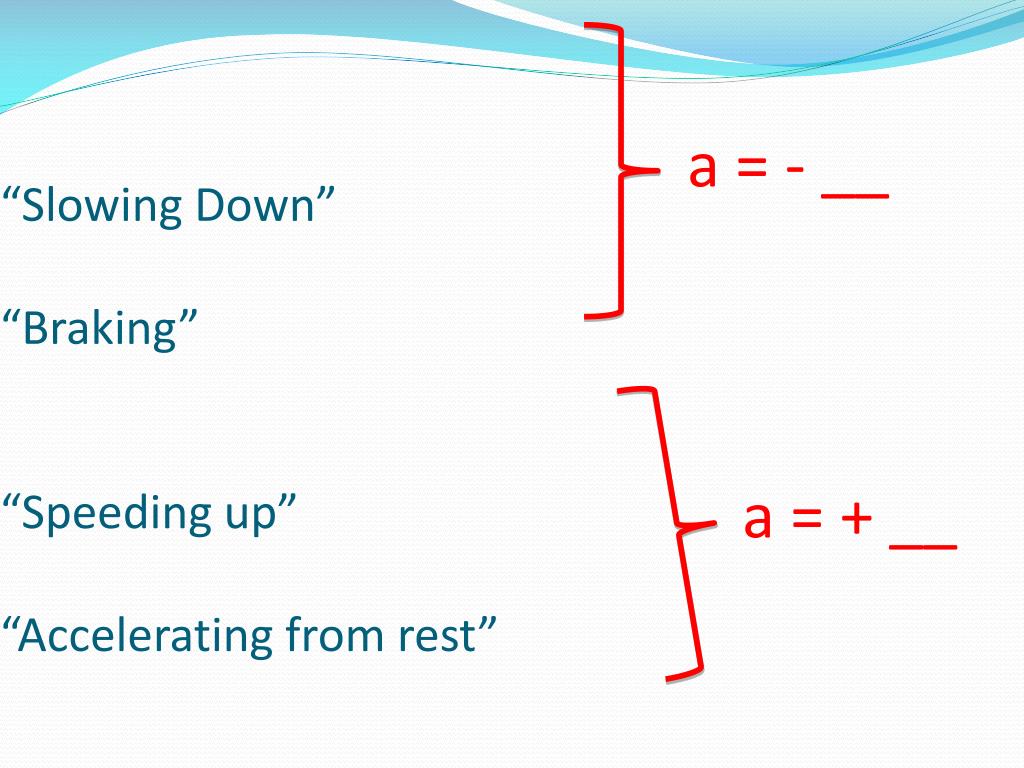 “Slowing Down”

“Braking”

a = - __

“Speeding up”

“Accelerating from rest”

a = + __